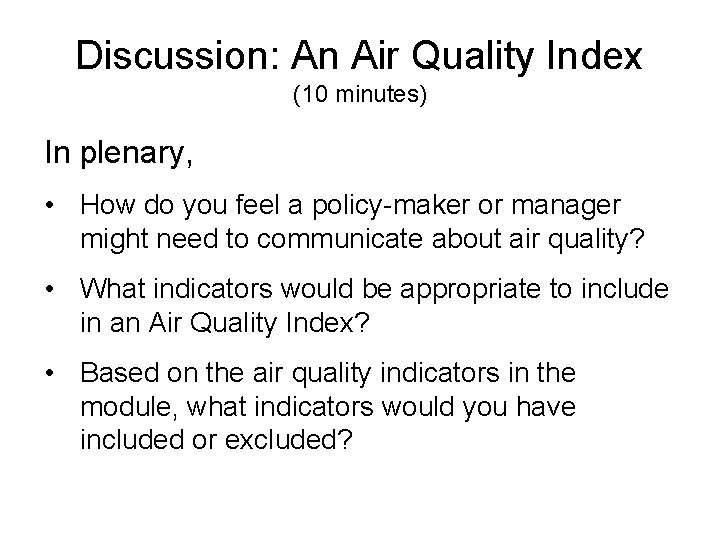 Discussion: An Air Quality Index
(10 minutes)

In plenary,

• How do you feel a policy-maker or manager might need to communicate about air quality?

• What indicators would be appropriate to include in an Air Quality Index?

• Based on the air quality indicators in the module, what indicators would you have included or excluded?